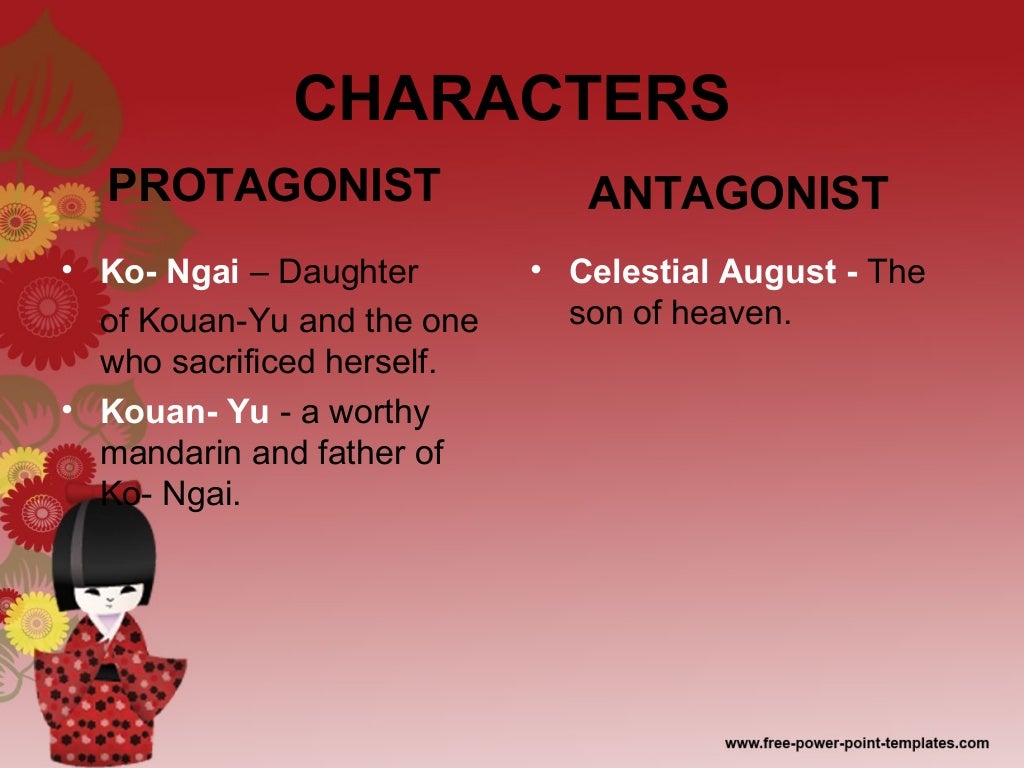 CHARACTERS

PROTAGONIST

• Ko- Ngai – Daughter of Kouan-Yu and the one who sacrificed herself.
• Kouan- Yu - a worthy mandarin and father of Ko- Ngai.

ANTAGONIST

• Celestial August - The son of heaven.

www.free-power-point-templates.com